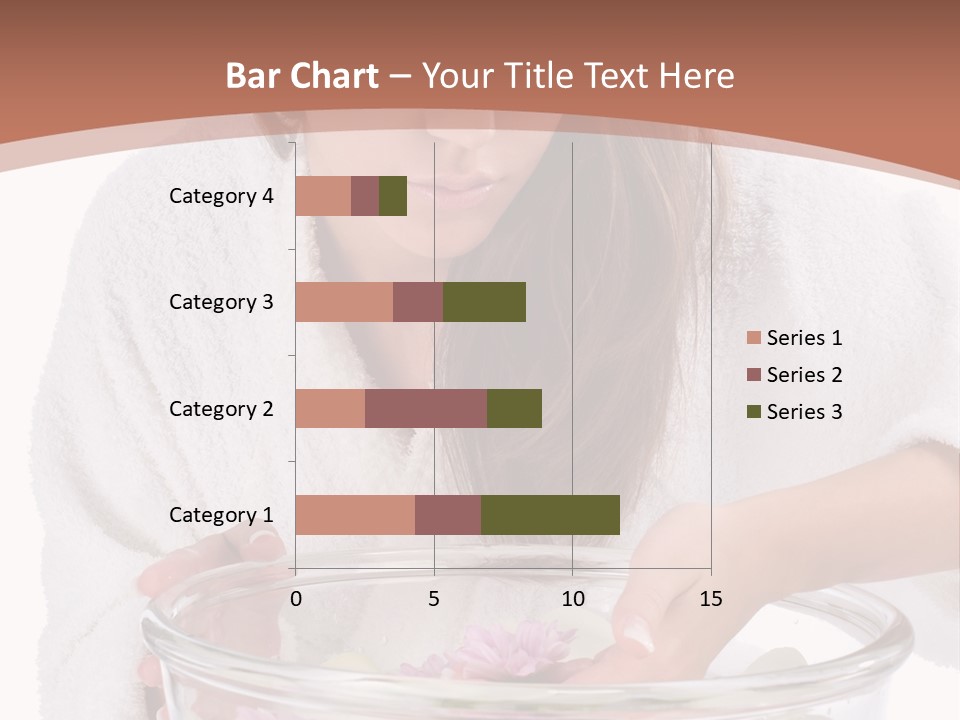 Bar Chart – Your Title Text Here

Category 4
Category 3
Category 2
Category 1

0 5 10 15

Series 1
Series 2
Series 3